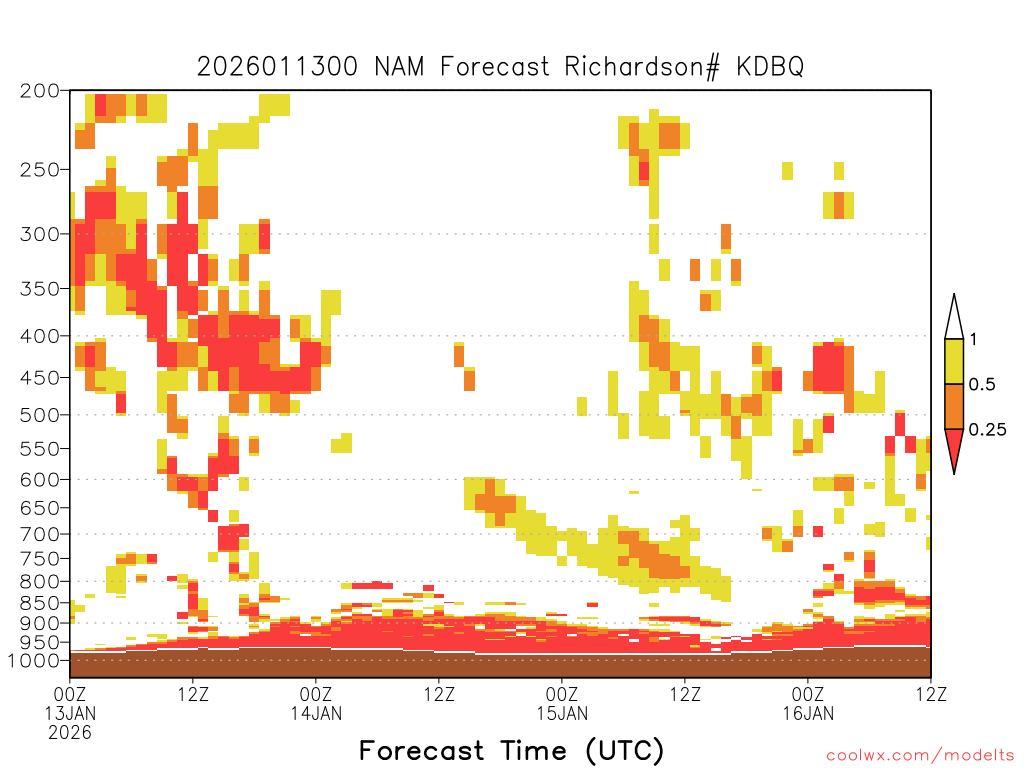 2026011300 NAM Forecast Richardson# KDBQ

200
250
300
350
400
450
500
550
600
650
700
750
800
850
900
950
1000

1
0.5
0.25

00Z 13JAN 2026
12Z
00Z 14JAN
12Z
00Z 15JAN
12Z
00Z 16JAN
12Z

Forecast Time (UTC)

coolwx.com/modelts